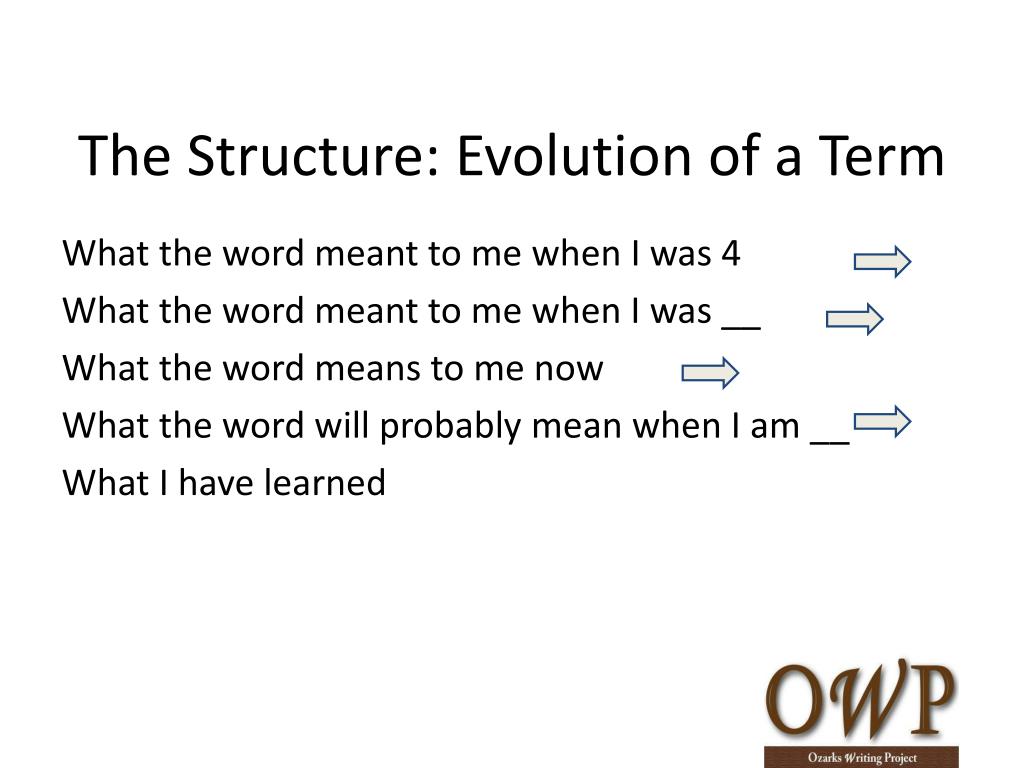 The Structure: Evolution of a Term

What the word meant to me when I was 4

What the word meant to me when I was __

What the word means to me now

What the word will probably mean when I am __

What I have learned

OWP

Ozarks Writing Project